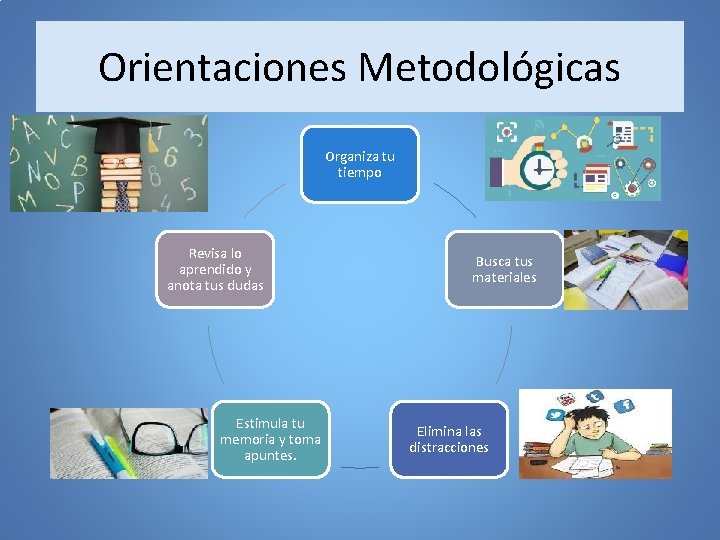 Orientaciones Metodológicas

Organiza tu tiempo

Busca tus materiales

Elimina las distracciones

Estimula tu memoria y toma apuntes.

Revisa lo aprendido y anota tus dudas